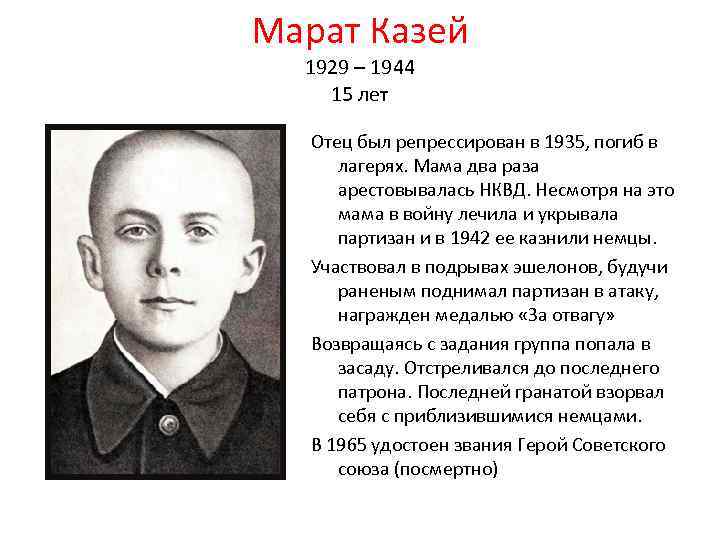 Марат Казей
1929 – 1944
15 лет

Отец был репрессирован в 1935, погиб в лагерях. Мама два раза арестовывалась НКВД. Несмотря на это мама в войну лечила и укрывала партизан и в 1942 ее казнили немцы.

Участвовал в подрывах эшелонов, будучи раненым поднимал партизан в атаку, награжден медалью «За отвагу»

Возвращаясь с задания группа попала в засаду. Отстреливался до последнего патрона. Последней гранатой взорвал себя с приблизившимися немцами.

В 1965 удостоен звания Герой Советского союза (посмертно)